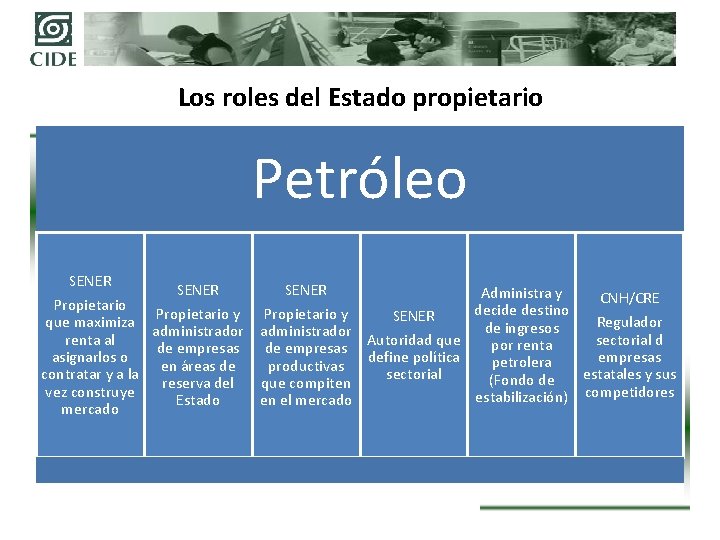 CIDE

Los roles del Estado propietario

Petróleo

SENER
Propietario que maximiza renta al asignarlos o contratar y a la vez construye mercado

SENER
Propietario y administrador de empresas en áreas de reserva del Estado

SENER
Propietario y administrador de empresas productivas que compiten en el mercado

SENER
Autoridad que define política sectorial

Administra y decide destino de ingresos por renta petrolera (Fondo de estabilización)

CNH/CRE
Regulador sectorial d empresas estatales y sus competidores